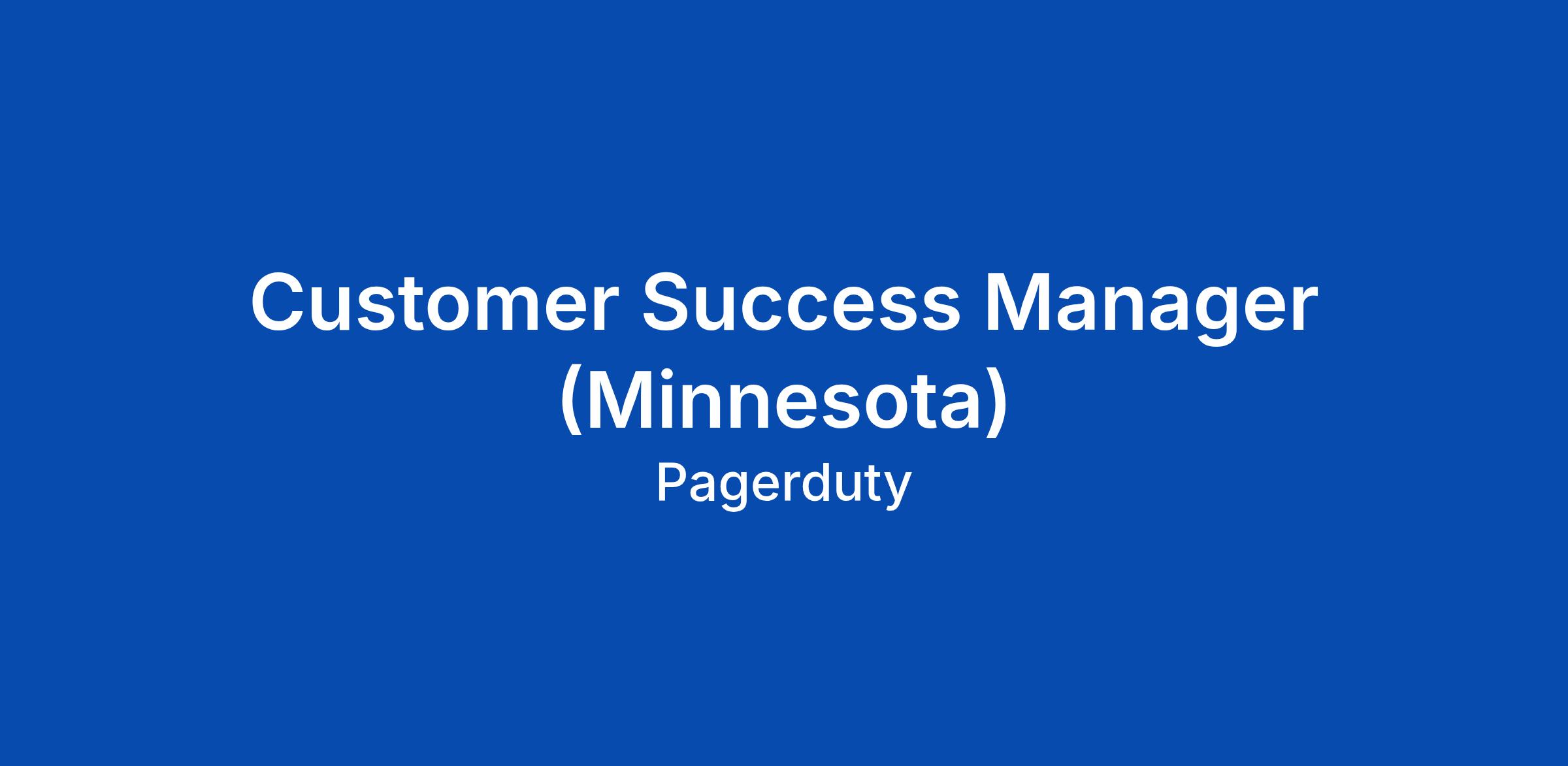 Customer Success Manager (Minnesota)

Pagerduty